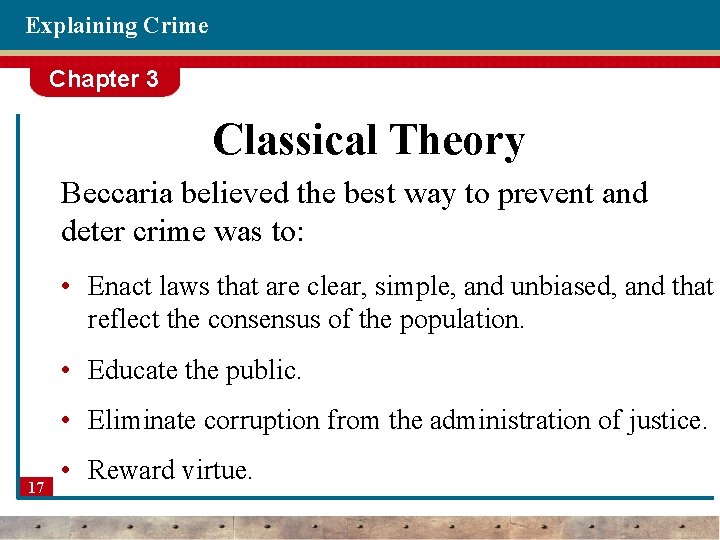 Explaining Crime

Chapter 3

Classical Theory

Beccaria believed the best way to prevent and deter crime was to:

• Enact laws that are clear, simple, and unbiased, and that reflect the consensus of the population.

• Educate the public.

• Eliminate corruption from the administration of justice.

• Reward virtue.

17